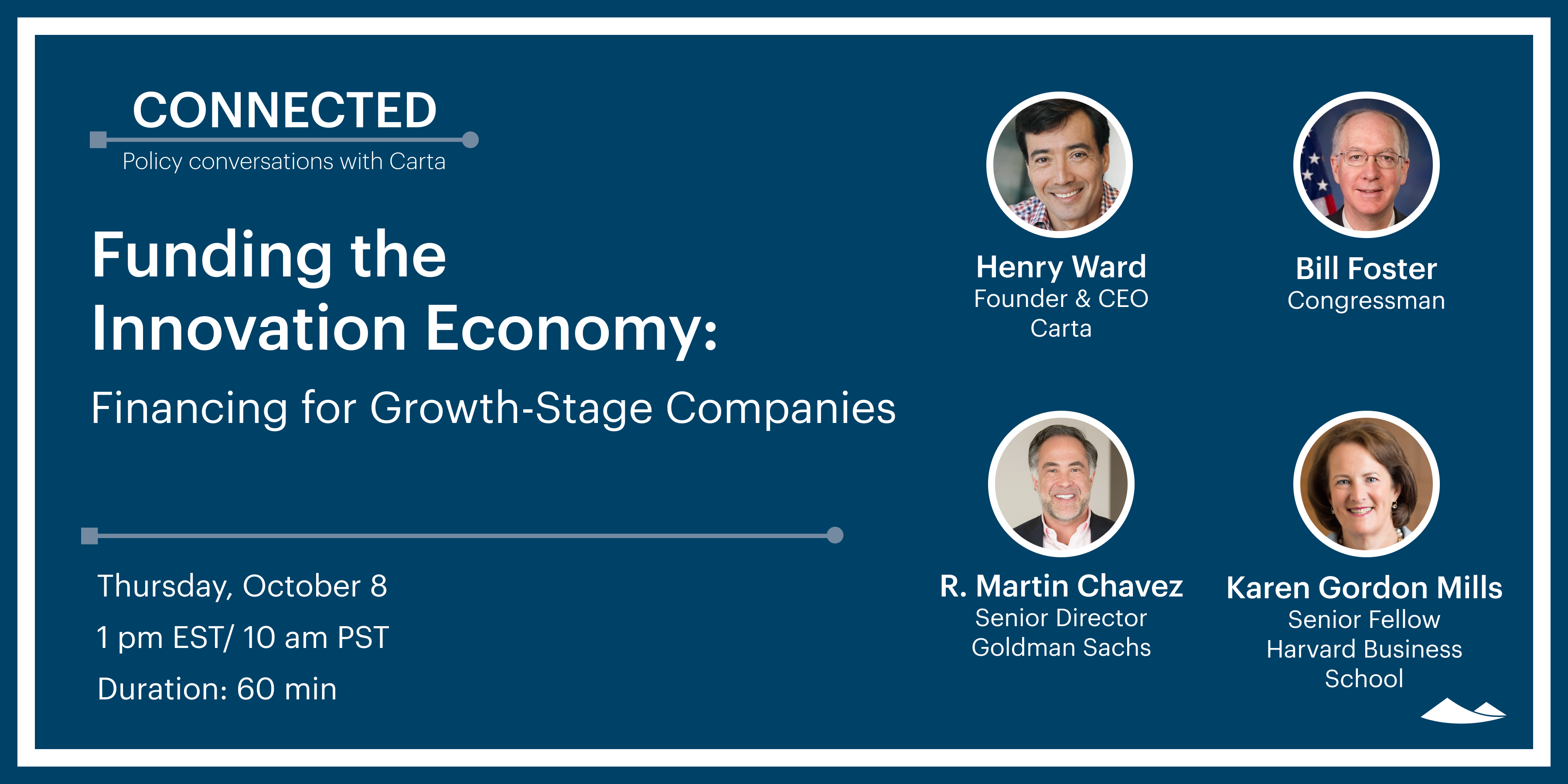 CONNECTED
Policy conversations with Carta

Funding the Innovation Economy:

Financing for Growth-Stage Companies

Thursday, October 8
1 pm EST/ 10 am PST
Duration: 60 min

Henry Ward
Founder & CEO
Carta

Bill Foster
Congressman

R. Martin Chavez
Senior Director
Goldman Sachs

Karen Gordon Mills
Senior Fellow
Harvard Business School